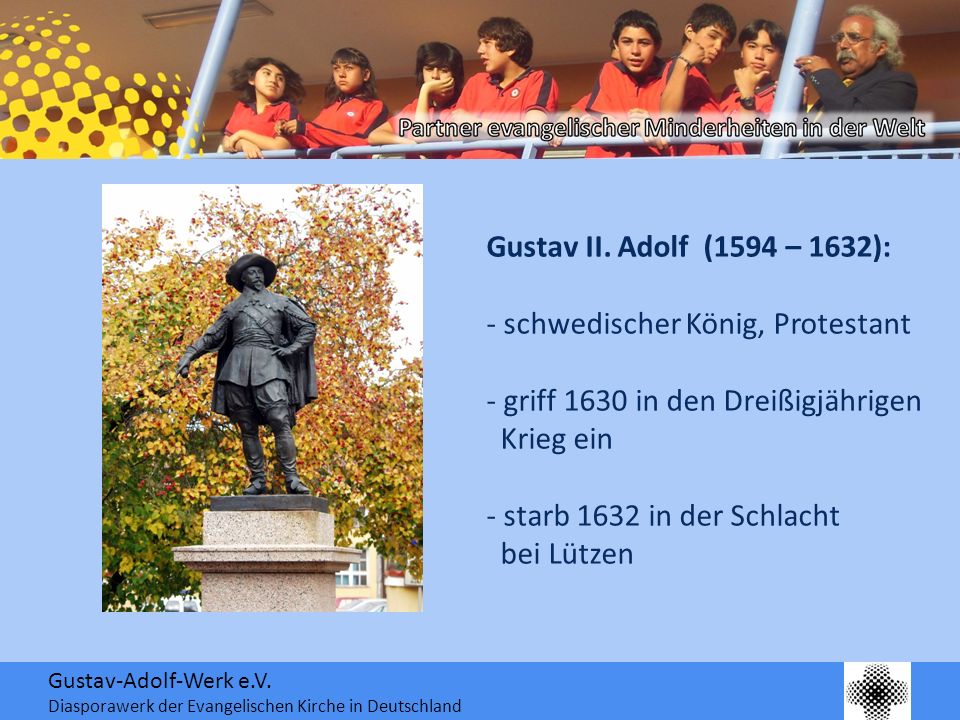 Partner evangelischer Minderheiten in der Welt

Gustav II. Adolf (1594 – 1632):

- schwedischer König, Protestant

- griff 1630 in den Dreißigjährigen Krieg ein

- starb 1632 in der Schlacht bei Lützen

Gustav-Adolf-Werk e.V.
Diasporawerk der Evangelischen Kirche in Deutschland